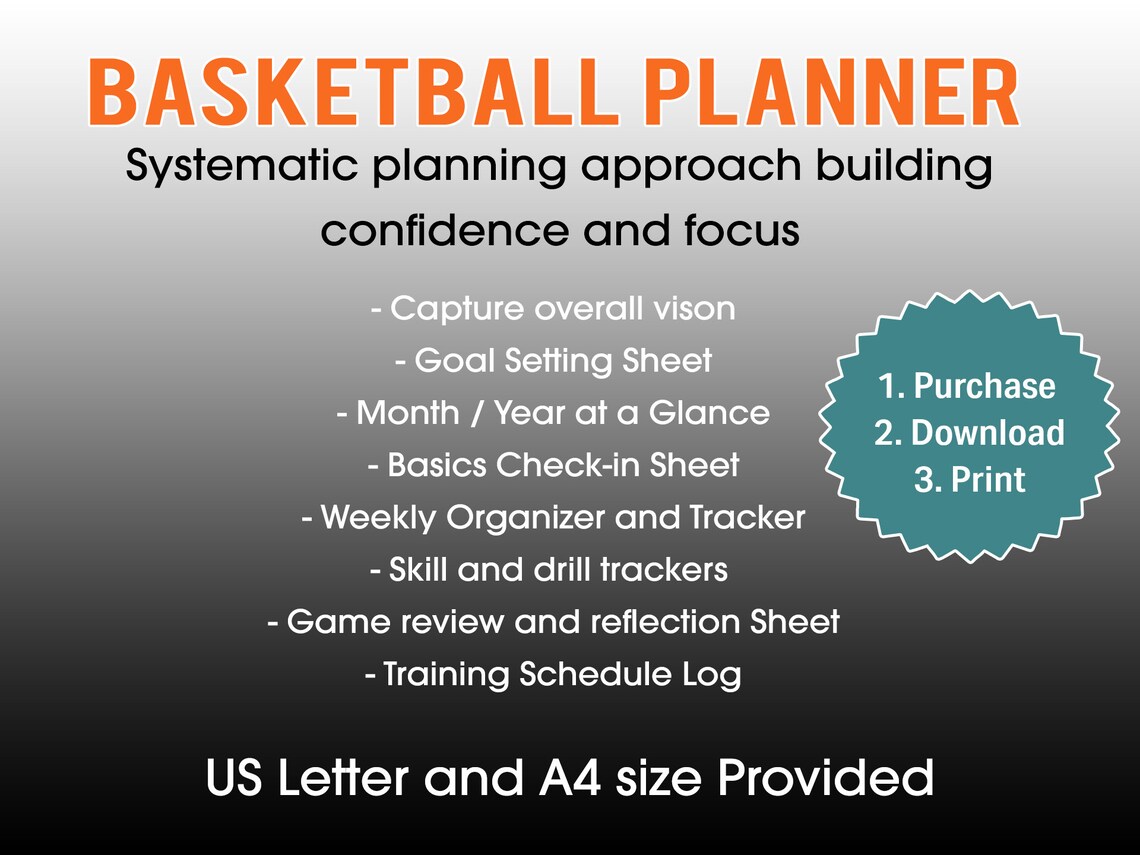 BASKETBALL PLANNER

Systematic planning approach building confidence and focus

- Capture overall vison
- Goal Setting Sheet
- Month / Year at a Glance
- Basics Check-in Sheet
- Weekly Organizer and Tracker
- Skill and drill trackers
- Game review and reflection Sheet
- Training Schedule Log

1. Purchase
2. Download
3. Print

US Letter and A4 size Provided